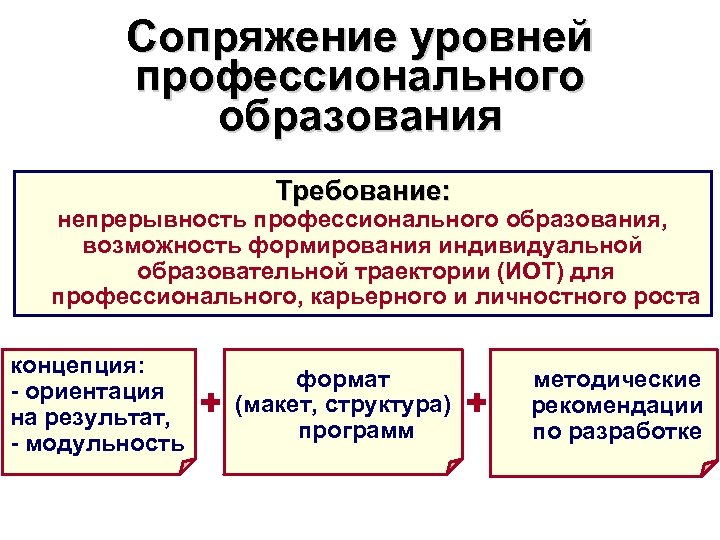 Сопряжение уровней профессионального образования

Требование:
непрерывность профессионального образования, возможность формирования индивидуальной образовательной траектории (ИОТ) для профессионального, карьерного и личностного роста

концепция:
- ориентация на результат,
- модульность

+

формат (макет, структура) программ

+

методические рекомендации по разработке